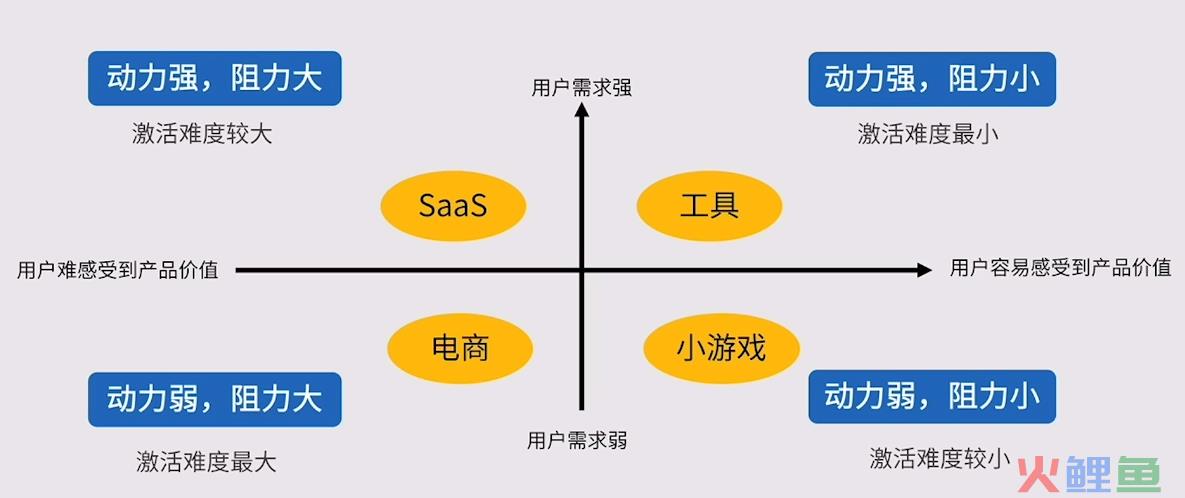 动力强，阻力大

激活难度较大

用户需求强

动力强，阻力小

激活难度最小

SaaS

工具

用户难感受到产品价值

用户容易感受到产品价值

电商

小游戏

动力弱，阻力大

激活难度最大

用户需求弱

动力弱，阻力小

激活难度较小

火鲤鱼